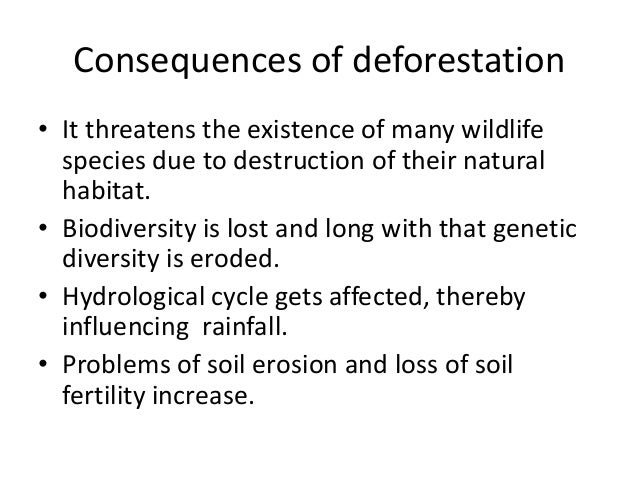 Consequences of deforestation

• It threatens the existence of many wildlife species due to destruction of their natural habitat.

• Biodiversity is lost and long with that genetic diversity is eroded.

• Hydrological cycle gets affected, thereby influencing rainfall.

• Problems of soil erosion and loss of soil fertility increase.